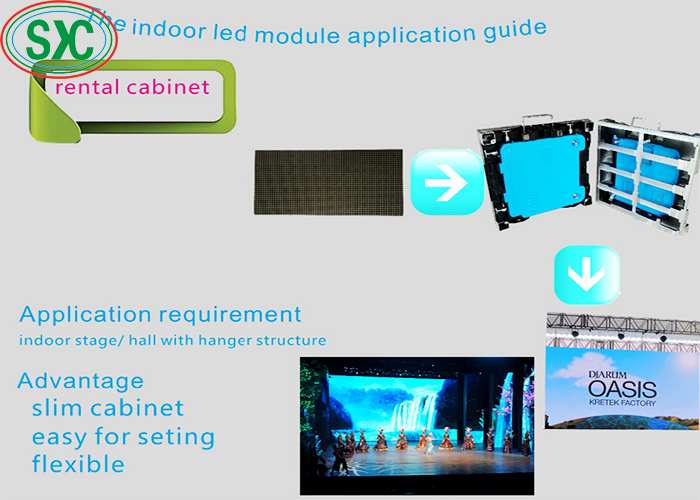 SXC

The indoor led module application guide

rental cabinet

Application requirement
indoor stage/ hall with hanger structure

Advantage
slim cabinet
easy for seting
flexible

DJARUM
OASIS
KRETEK FACTORY